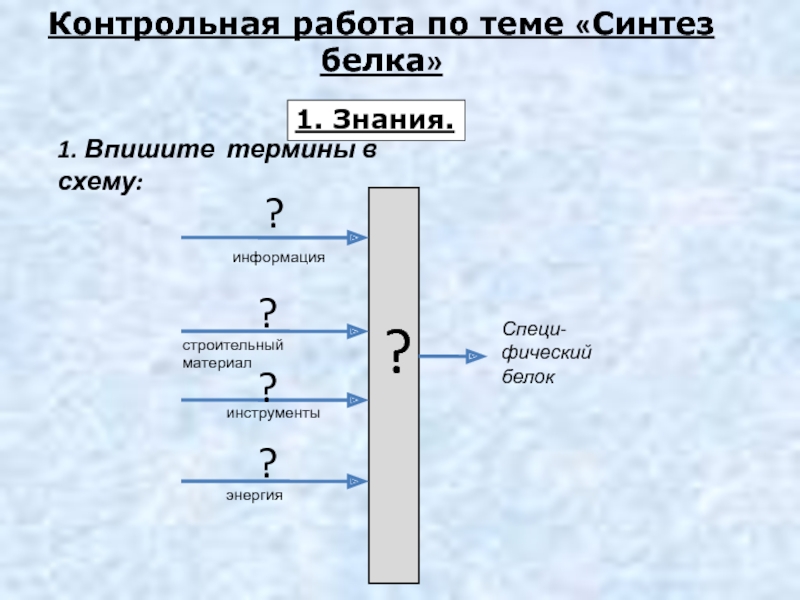 Контрольная работа по теме «Синтез белка»

1. Знания.

1. Впишите термины в схему:

?

информация

?

строительный материал

?

инструменты

?

энергия

?

Специфический белок